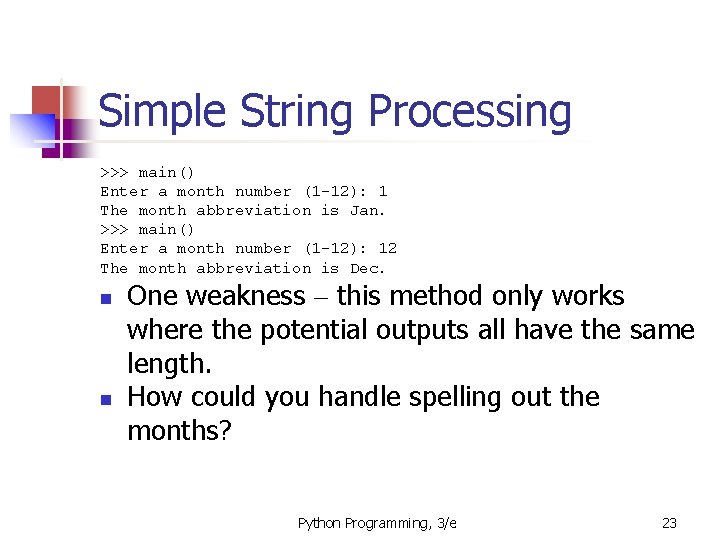 Simple String Processing

>>> main()
Enter a month number (1-12): 1
The month abbreviation is Jan.
>>> main()
Enter a month number (1-12): 12
The month abbreviation is Dec.

- One weakness – this method only works where the potential outputs all have the same length.
- How could you handle spelling out the months?

Python Programming, 3/e

23